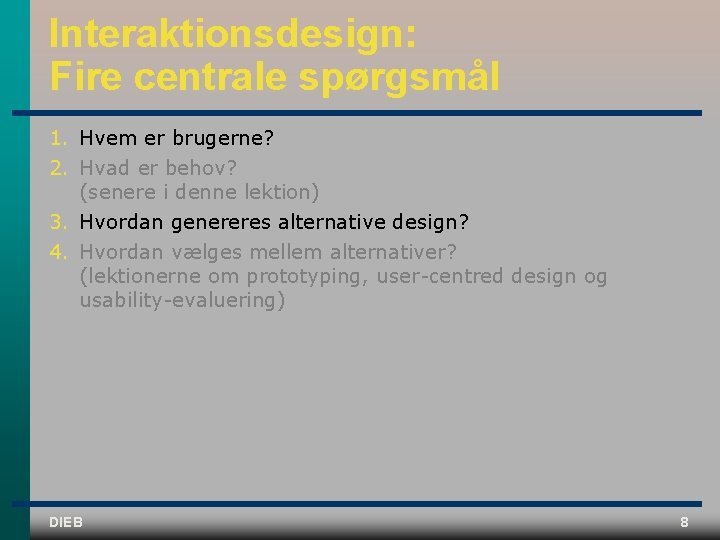 Interaktionsdesign:
Fire centrale spørgsmål

1. Hvem er brugerne?
2. Hvad er behov?
(senere i denne lektion)
3. Hvordan genereres alternative design?
4. Hvordan vælges mellem alternativer?
(lektionerne om prototyping, user-centred design og usability-evaluering)

DIEB

8